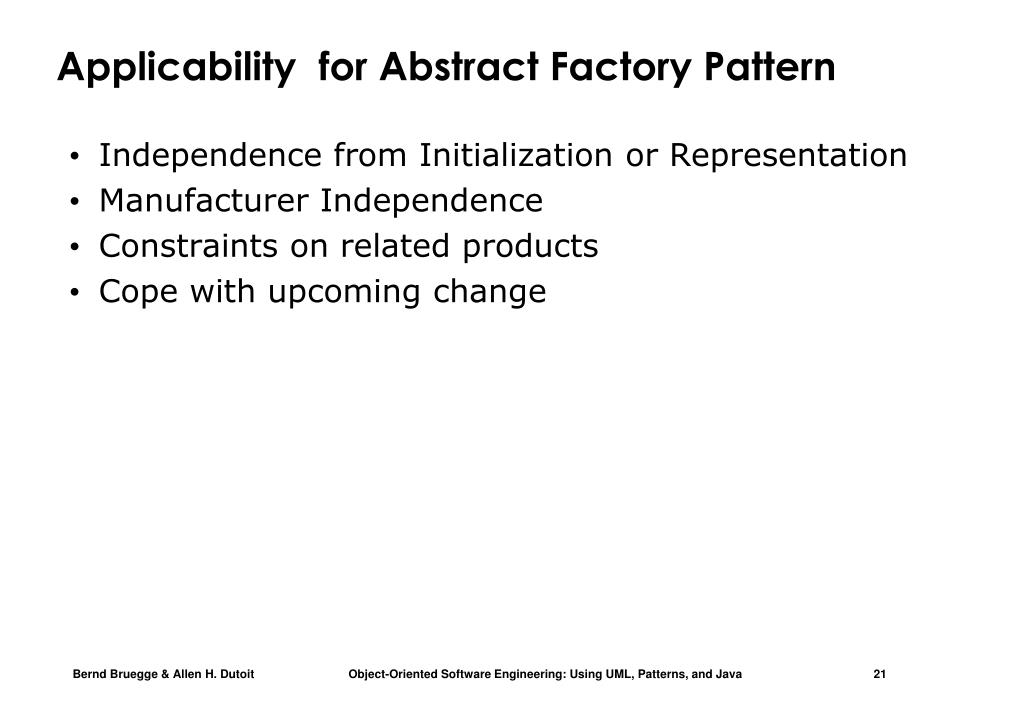 Applicability for Abstract Factory Pattern

• Independence from Initialization or Representation
• Manufacturer Independence
• Constraints on related products
• Cope with upcoming change

Bernd Bruegge & Allen H. Dutoit Object-Oriented Software Engineering: Using UML, Patterns, and Java 21